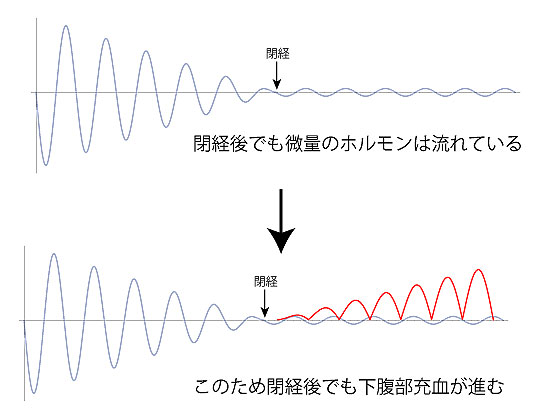 閉経

閉経後でも微量のホルモンは流れている

閉経

このため閉経後でも下腹部充血が進む